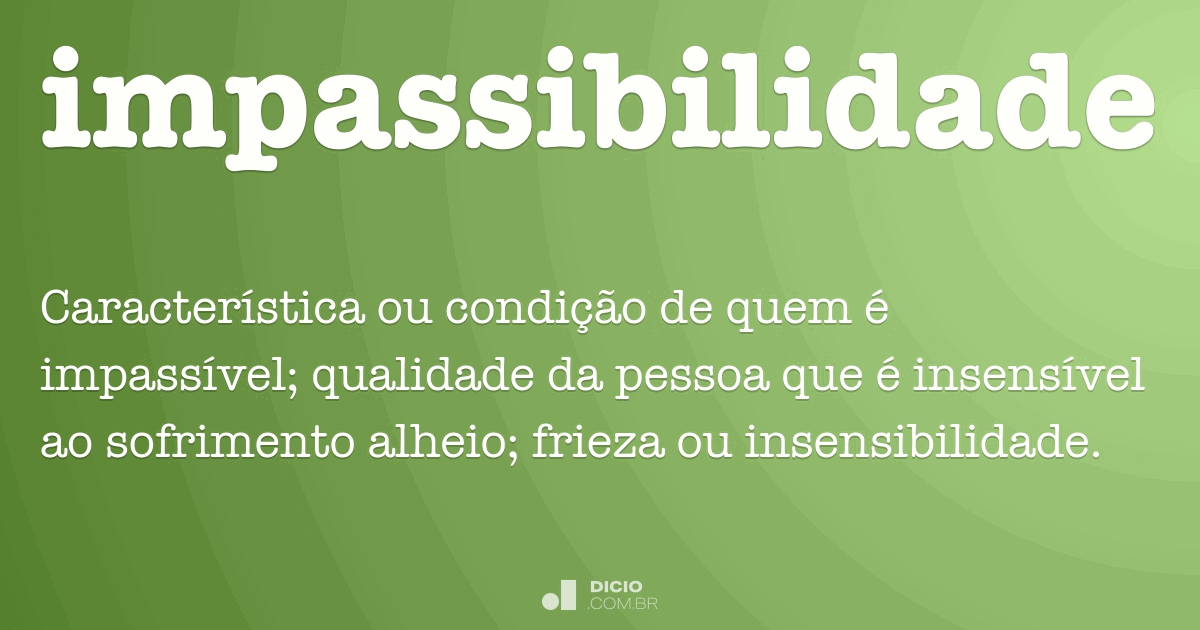 impassibilidade

Característica ou condição de quem é impassível; qualidade da pessoa que é insensível ao sofrimento alheio; frieza ou insensibilidade.

DICIO
.COM.BR